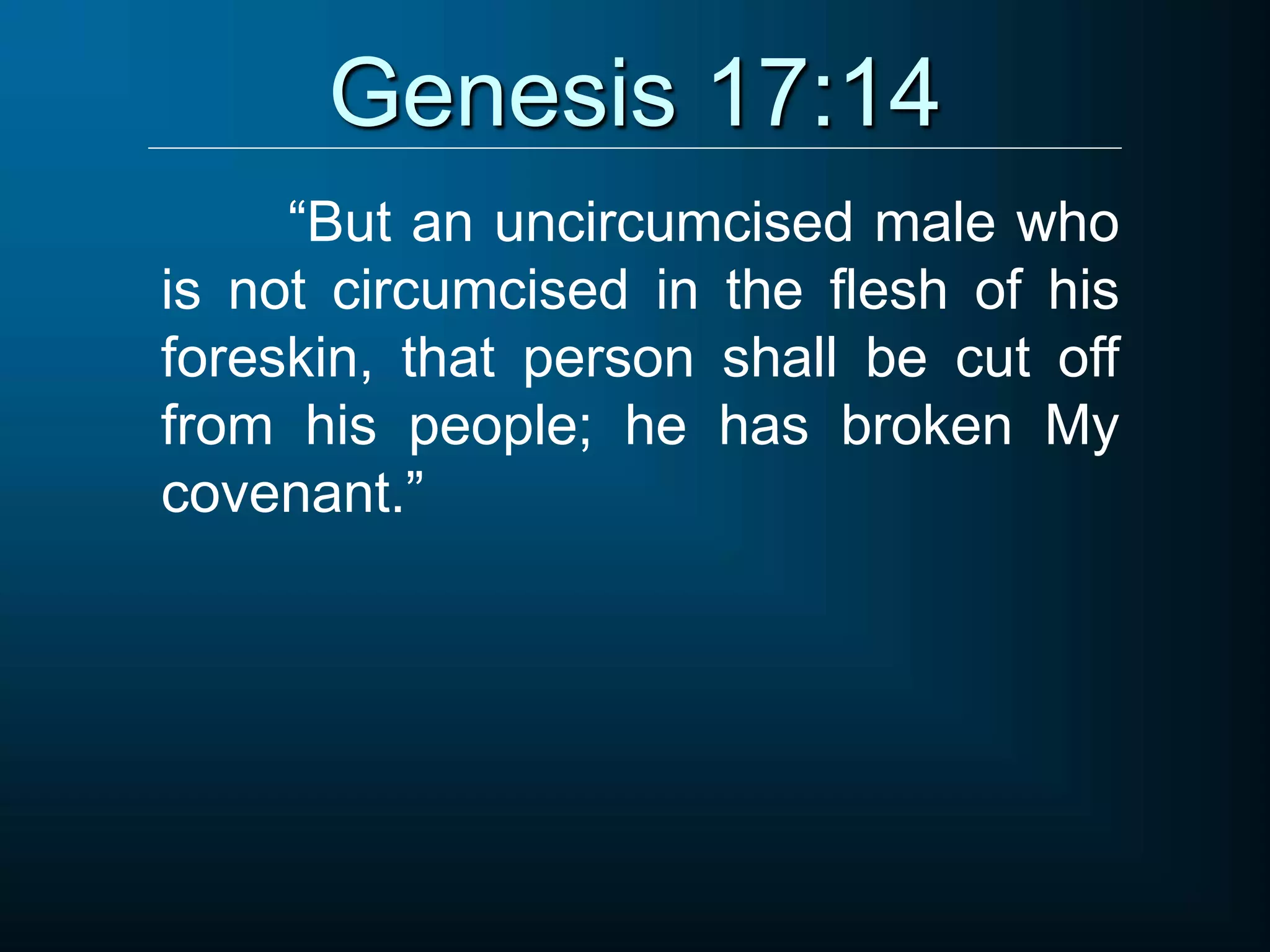 Genesis 17:14

“But an uncircumcised male who is not circumcised in the flesh of his foreskin, that person shall be cut off from his people; he has broken My covenant.”